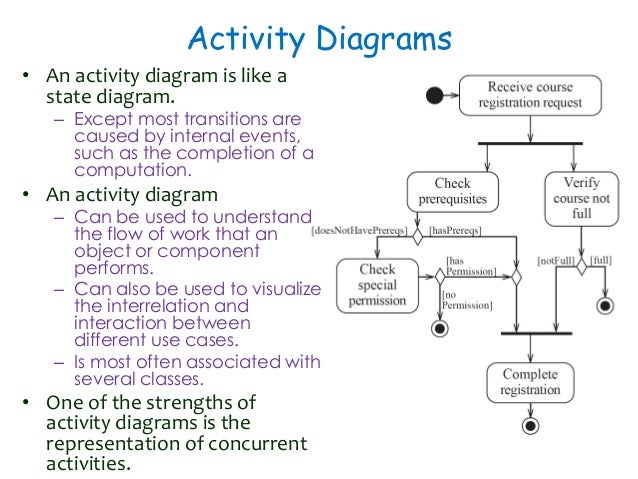 Activity Diagrams

• An activity diagram is like a state diagram.
  – Except most transitions are caused by internal events, such as the completion of a computation.
• An activity diagram
  – Can be used to understand the flow of work that an object or component performs.
  – Can also be used to visualize the interrelation and interaction between different use cases.
  – Is most often associated with several classes.
• One of the strengths of activity diagrams is the representation of concurrent activities.

Receive course registration request

Check prerequisites

Verify course not full

[doesNotHavePrereqs]

[hasPrereqs]

Check special permission

[has Permission]

[no Permission]

[notFull]

[full]

Complete registration